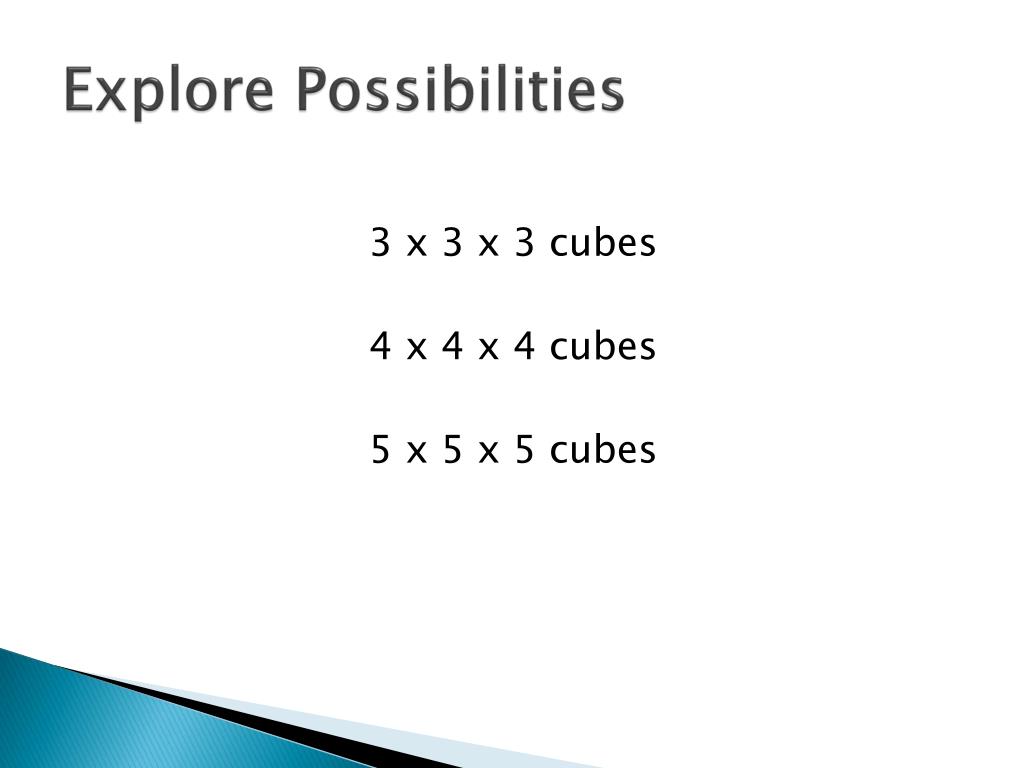 Explore Possibilities

3 x 3 x 3 cubes

4 x 4 x 4 cubes

5 x 5 x 5 cubes